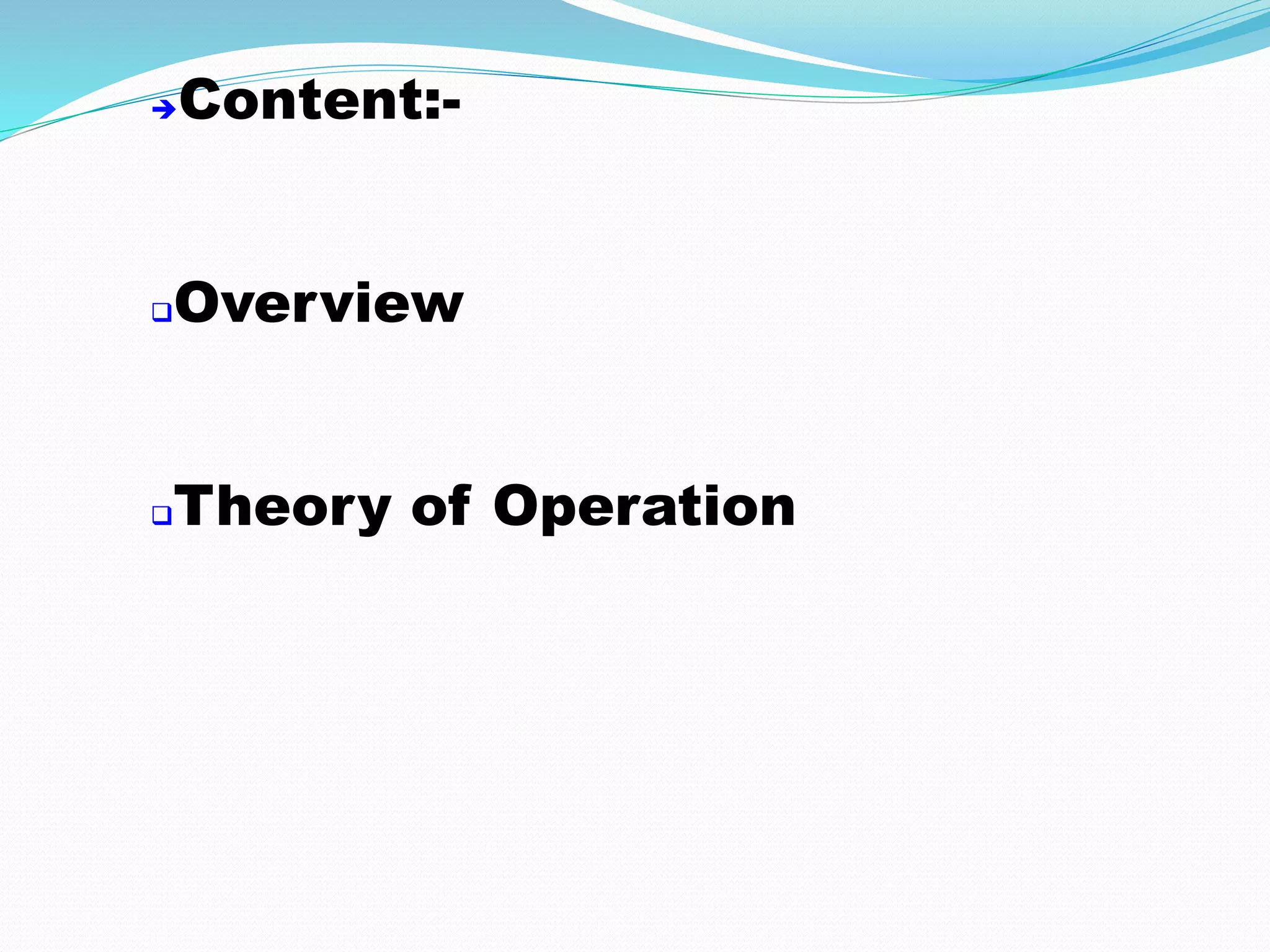 Content:-

Overview

Theory of Operation